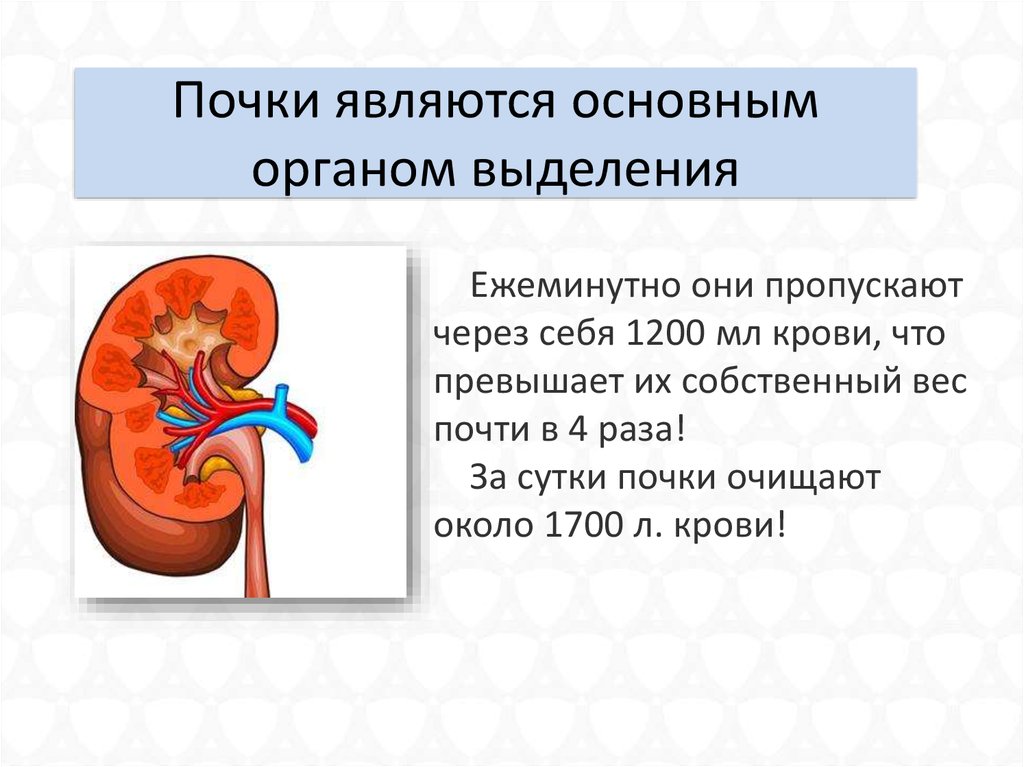 Почки являются основным органом выделения

Ежеминутно они пропускают через себя 1200 мл крови, что превышает их собственный вес почти в 4 раза!

За сутки почки очищают около 1700 л. крови!